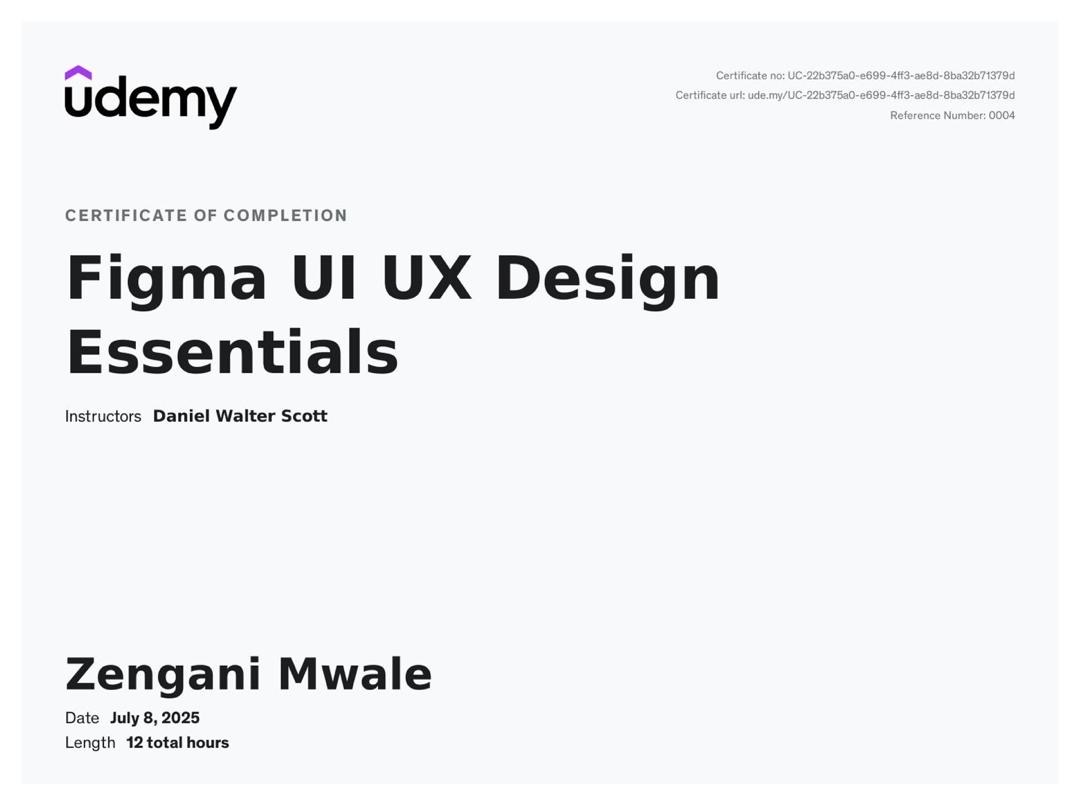 udemy

Certificate no: UC-22b375a0-e699-4ff3-ae8d-8ba32b71379d
Certificate url: ude.my/UC-22b375a0-e699-4ff3-ae8d-8ba32b71379d
Reference Number: 0004

CERTIFICATE OF COMPLETION

Figma UI UX Design Essentials

Instructors Daniel Walter Scott

Zengani Mwale

Date July 8, 2025
Length 12 total hours